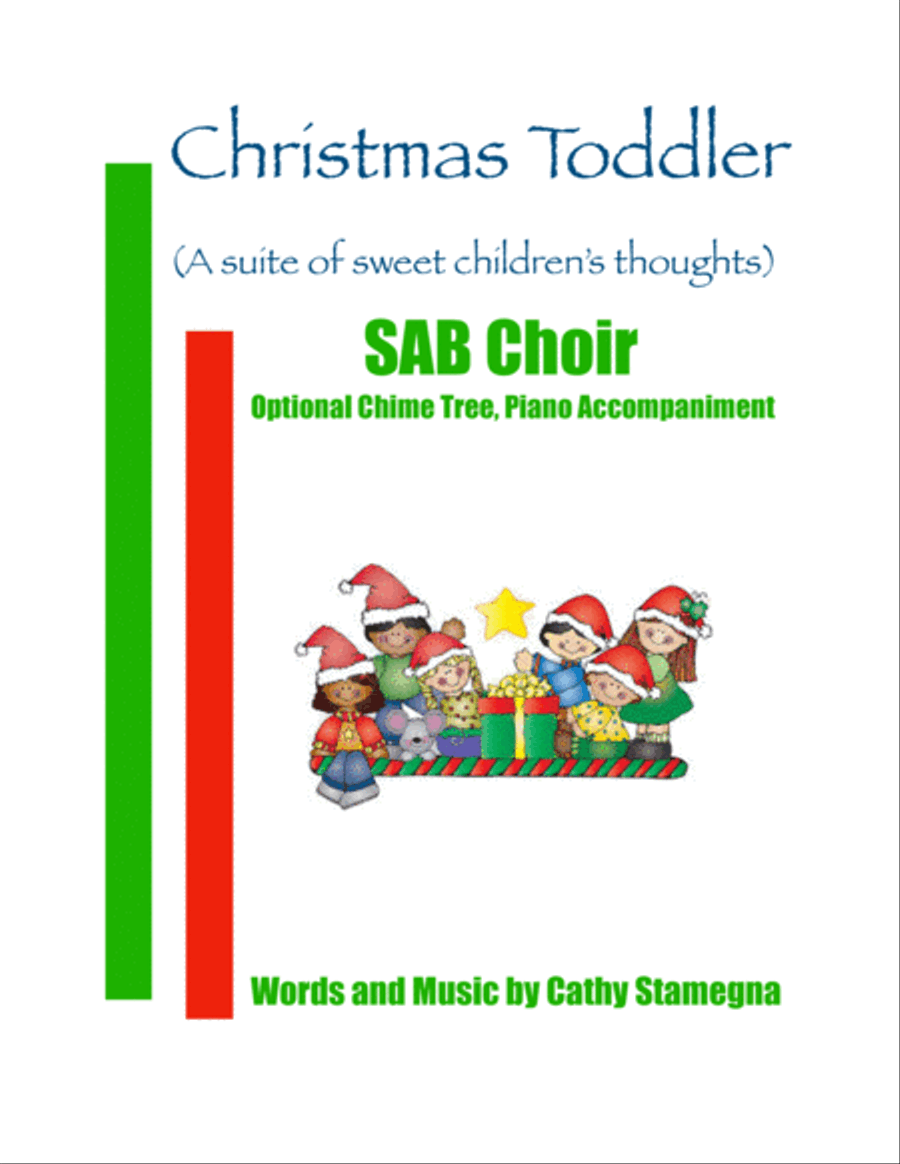 Christmas Toddler

(A suite of sweet children's thoughts)

SAB Choir

Optional Chime Tree, Piano Accompaniment

Words and Music by Cathy Stamegna